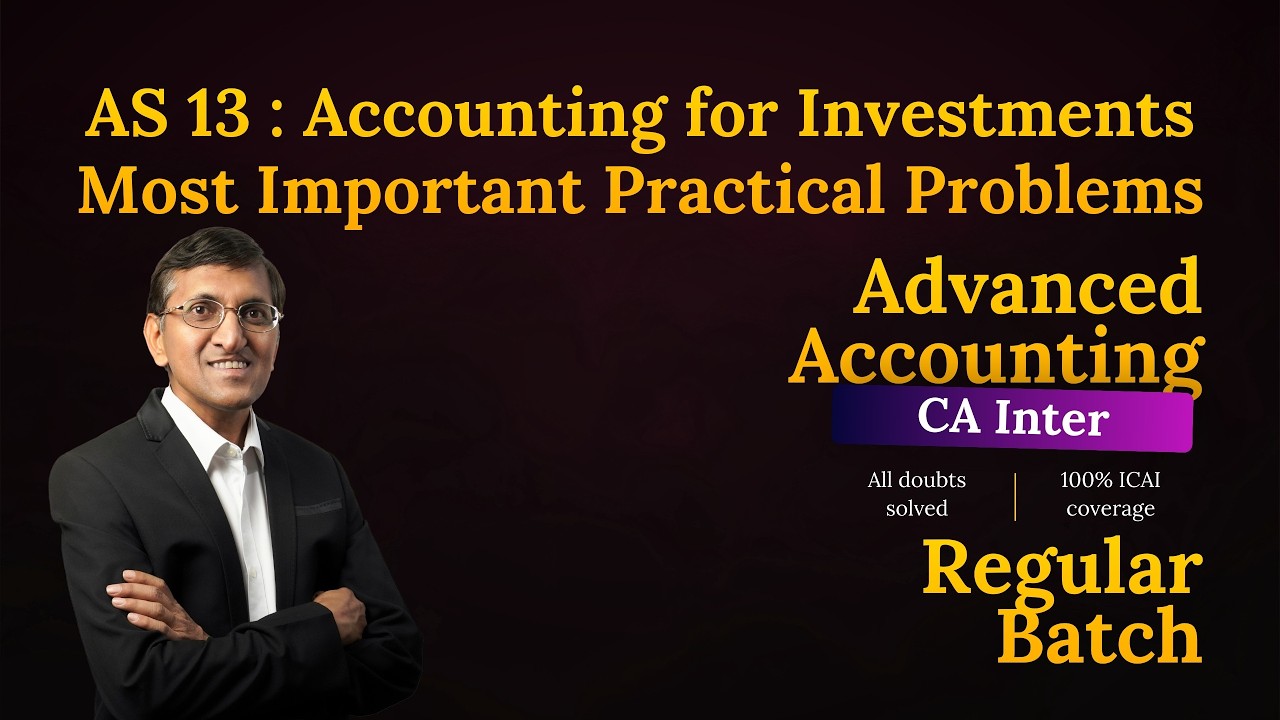 AS 13 : Accounting for Investments
Most Important Practical Problems

Advanced
Accounting

CA Inter

All doubts
solved

100% ICAI
coverage

Regular
Batch